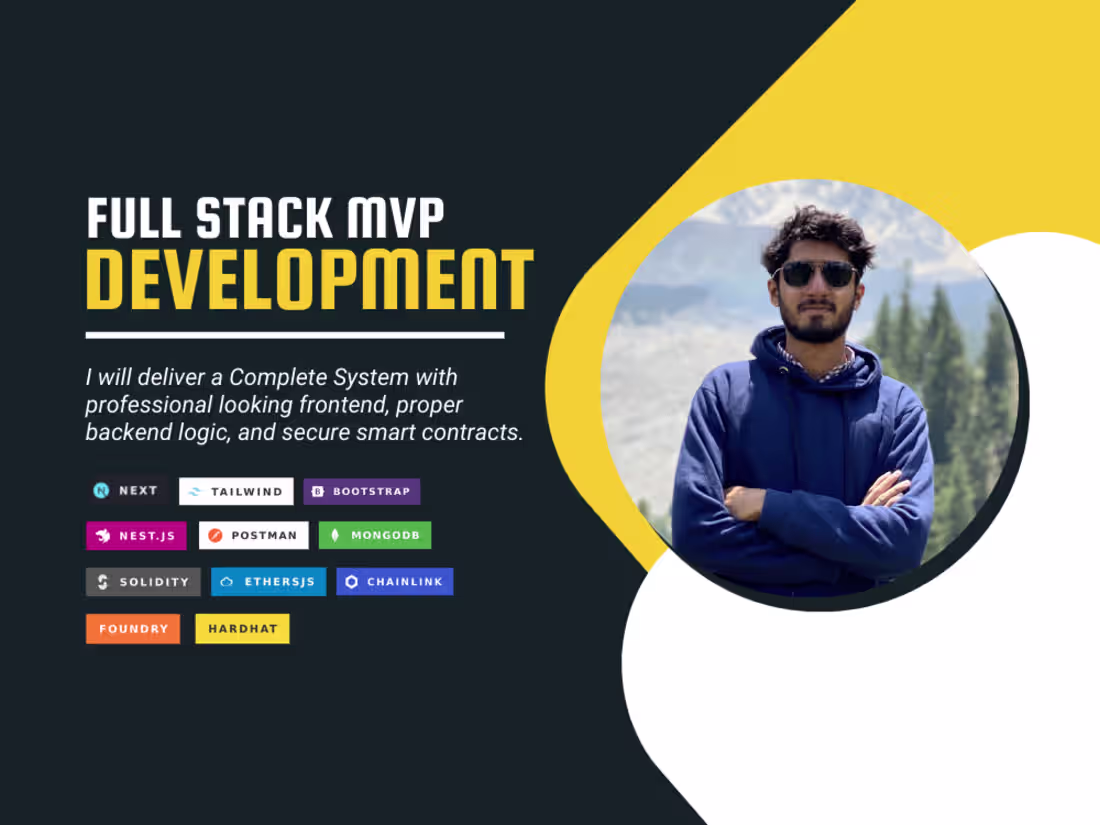 FULL STACK MVP
DEVELOPMENT

I will deliver a Complete System with professional looking frontend, proper backend logic, and secure smart contracts.

NEXT
TAILWIND
BOOTSTRAP
NEST.JS
POSTMAN
MONGODB
SOLIDITY
ETHERSJS
CHAINLINK
FOUNDRY
HARDHAT